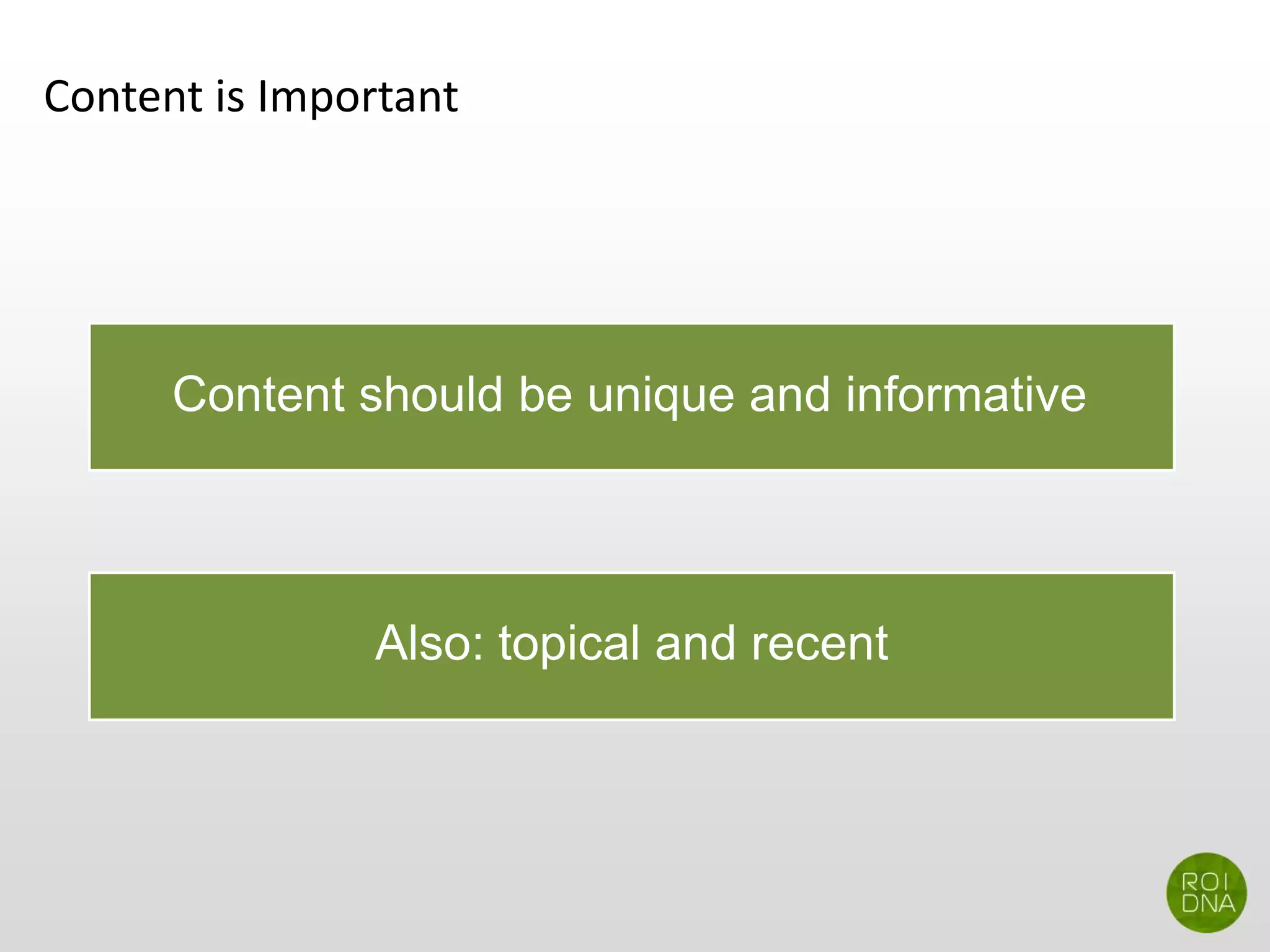 Content is Important

Content should be unique and informative

Also: topical and recent

ROI
DNA